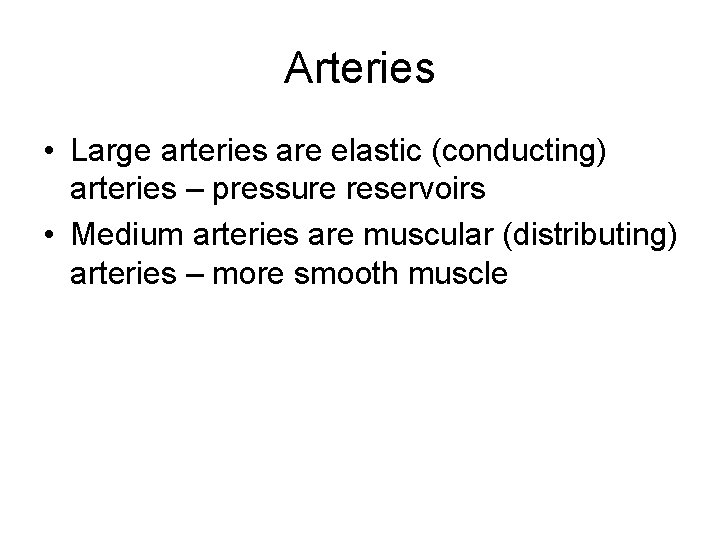 Arteries

• Large arteries are elastic (conducting) arteries – pressure reservoirs
• Medium arteries are muscular (distributing) arteries – more smooth muscle